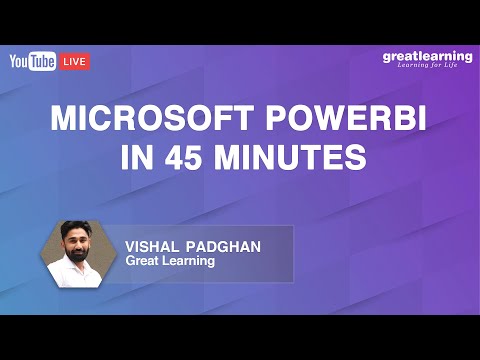 YouTube LIVE

greatlearning
Learning for Life

MICROSOFT POWERBI IN 45 MINUTES

VISHAL PADGHAN
Great Learning